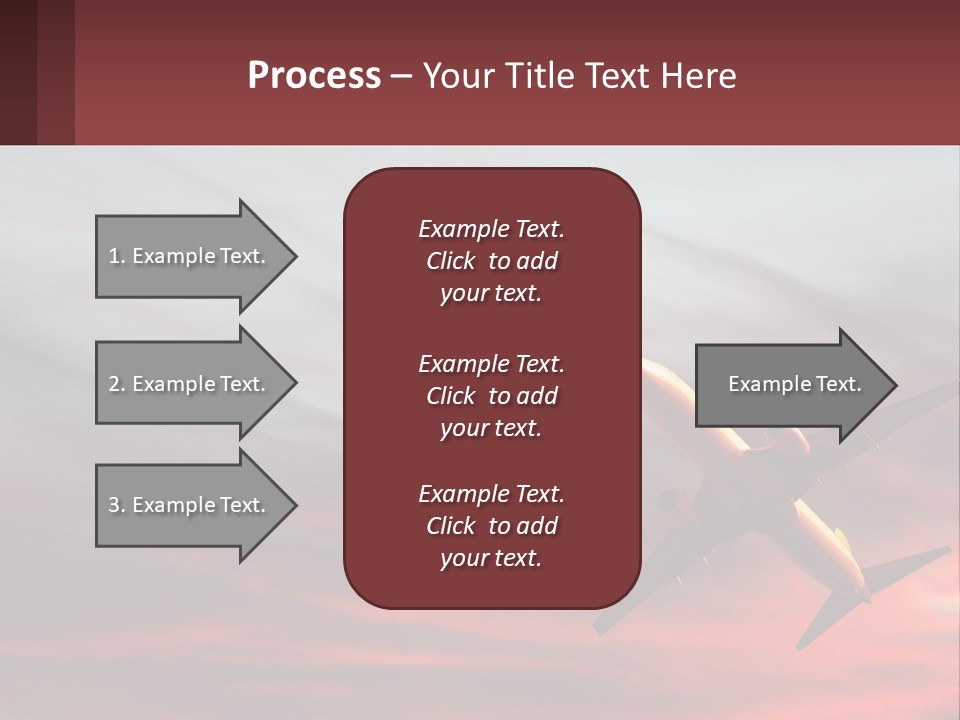 Process – Your Title Text Here

1. Example Text.

2. Example Text.

3. Example Text.

Example Text. Click to add your text.

Example Text. Click to add your text.

Example Text. Click to add your text.

Example Text.